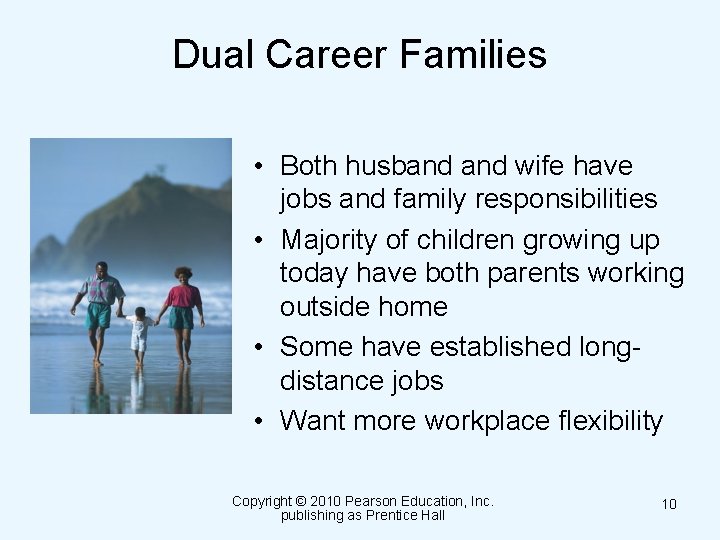 Dual Career Families

• Both husband and wife have jobs and family responsibilities
• Majority of children growing up today have both parents working outside home
• Some have established long-distance jobs
• Want more workplace flexibility

Copyright © 2010 Pearson Education, Inc. publishing as Prentice Hall

10